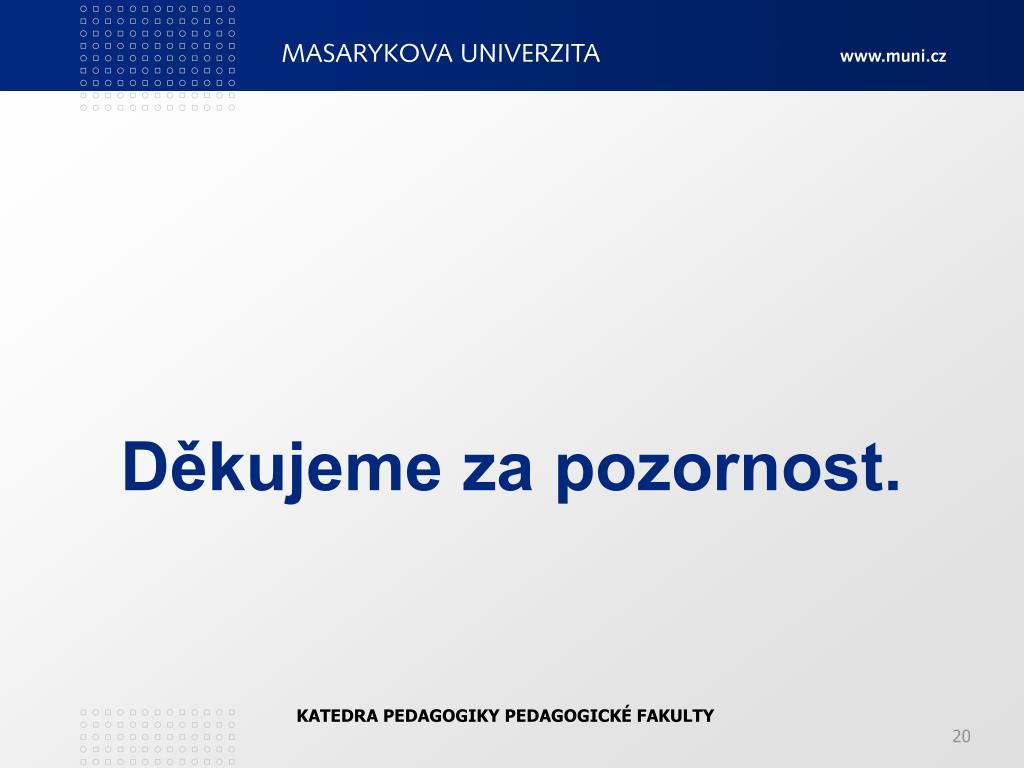 MASARYKOVA UNIVERZITA

www.muni.cz

Děkujeme za pozornost.

KATEDRA PEDAGOGIKY PEDAGOGICKÉ FAKULTY

20